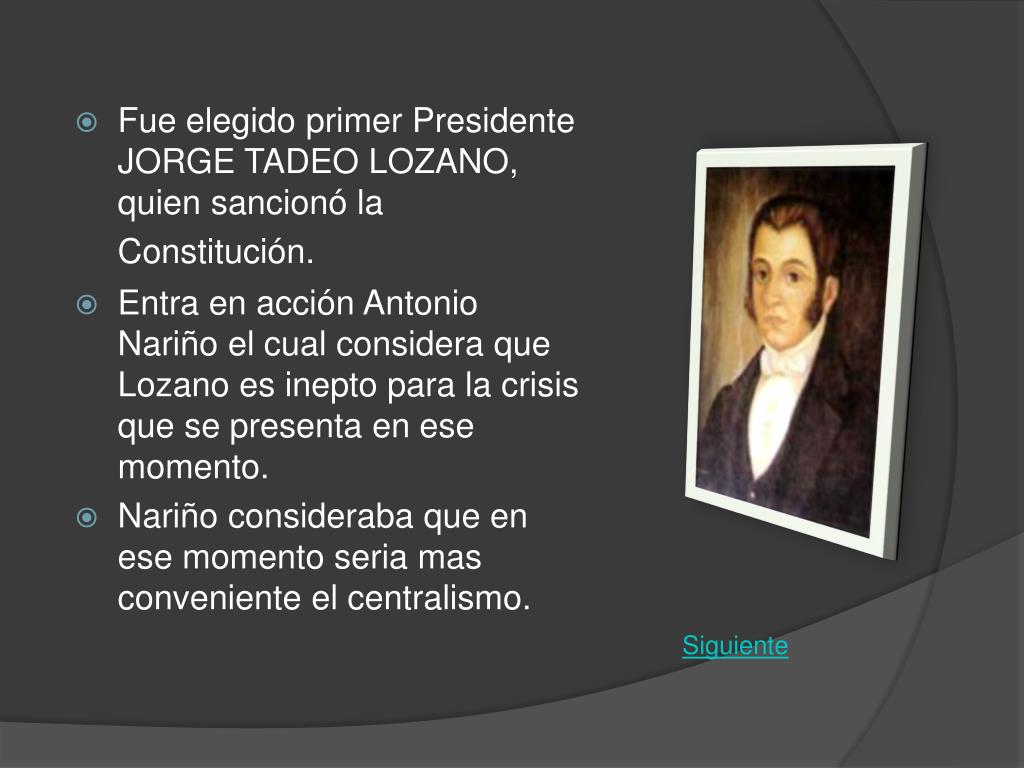 Fue elegido primer Presidente JORGE TADEO LOZANO, quien sancionó la Constitución.

Entra en acción Antonio Nariño el cual considera que Lozano es inepto para la crisis que se presenta en ese momento.

Nariño consideraba que en ese momento seria mas conveniente el centralismo.

Siguiente